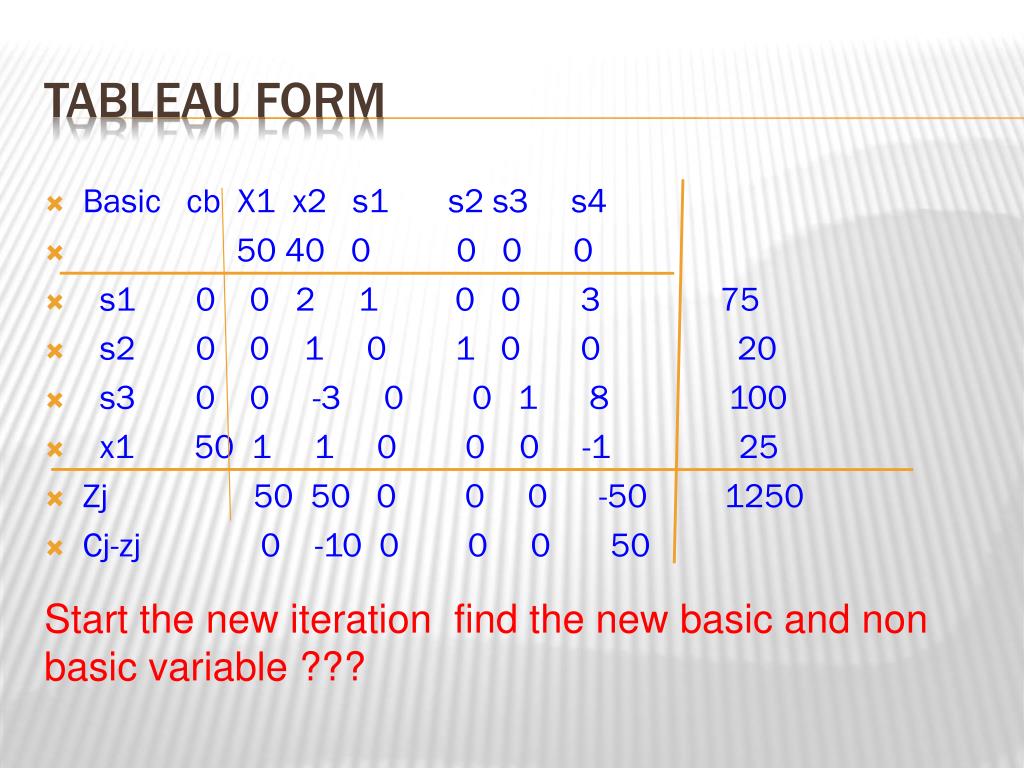 TABLEAU FORM

| Basic | cb | X1 | x2 | s1 | s2 | s3 | s4 | |
|---|---|---|---|---|---|---|---|---|
| | | 50 | 40 | 0 | 0 | 0 | 0 | |
| s1 | 0 | 0 | 2 | 1 | 0 | 0 | 3 | 75 |
| s2 | 0 | 0 | 1 | 0 | 1 | 0 | 0 | 20 |
| s3 | 0 | 0 | -3 | 0 | 0 | 1 | 8 | 100 |
| x1 | 50 | 1 | 1 | 0 | 0 | 0 | -1 | 25 |
| Zj | | 50 | 50 | 0 | 0 | 0 | -50 | 1250 |
| Cj-zj | | 0 | -10 | 0 | 0 | 0 | 50 | |

Start the new iteration find the new basic and non basic variable ???